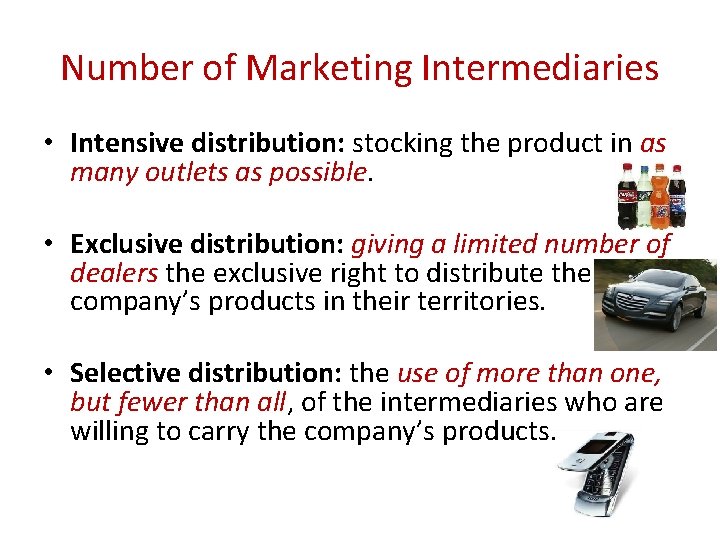 Number of Marketing Intermediaries

• Intensive distribution: stocking the product in as many outlets as possible.

• Exclusive distribution: giving a limited number of dealers the exclusive right to distribute the company's products in their territories.

• Selective distribution: the use of more than one, but fewer than all, of the intermediaries who are willing to carry the company's products.